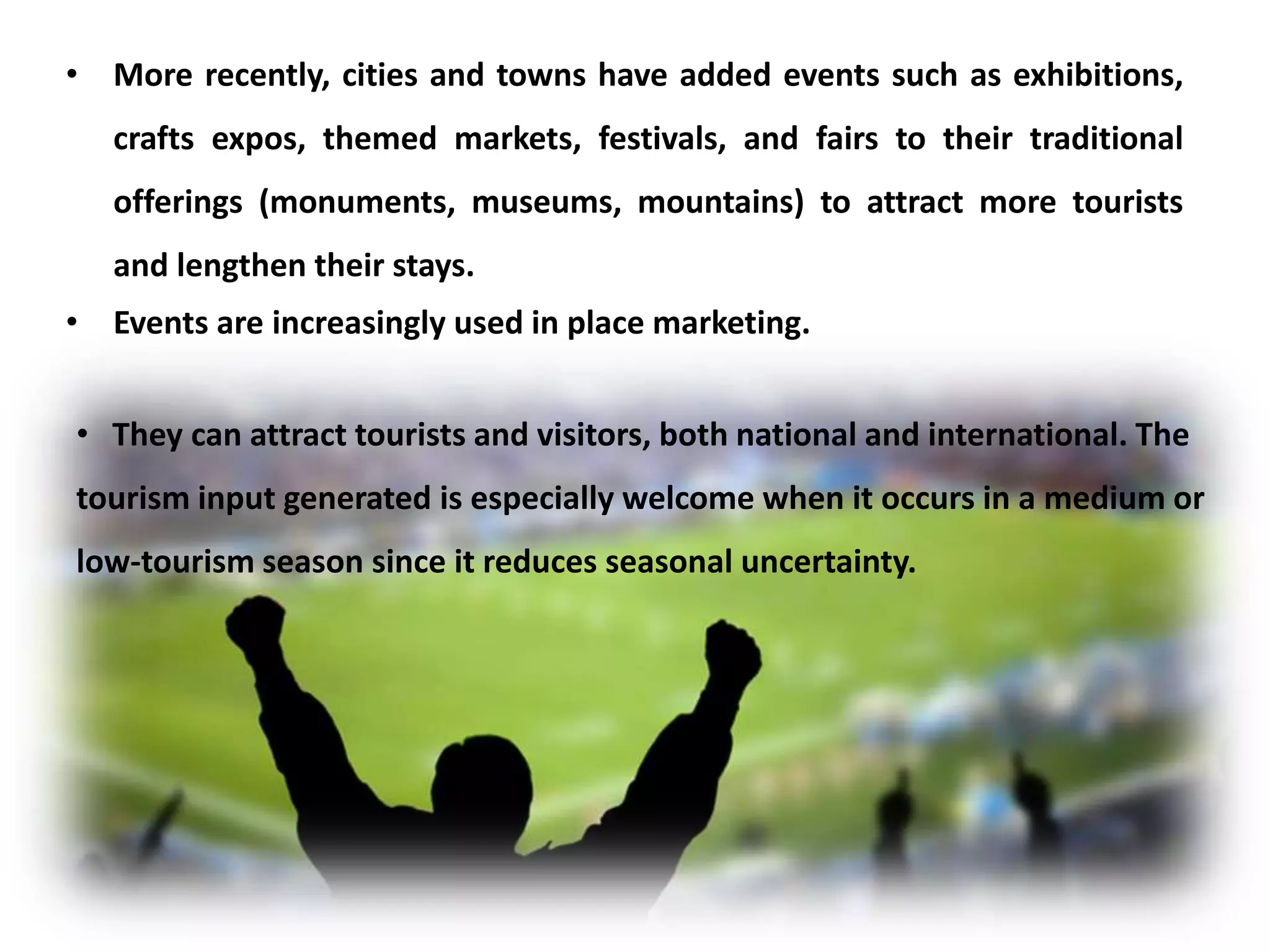 • More recently, cities and towns have added events such as exhibitions, crafts expos, themed markets, festivals, and fairs to their traditional offerings (monuments, museums, mountains) to attract more tourists and lengthen their stays.

• Events are increasingly used in place marketing.

• They can attract tourists and visitors, both national and international. The tourism input generated is especially welcome when it occurs in a medium or low-tourism season since it reduces seasonal uncertainty.